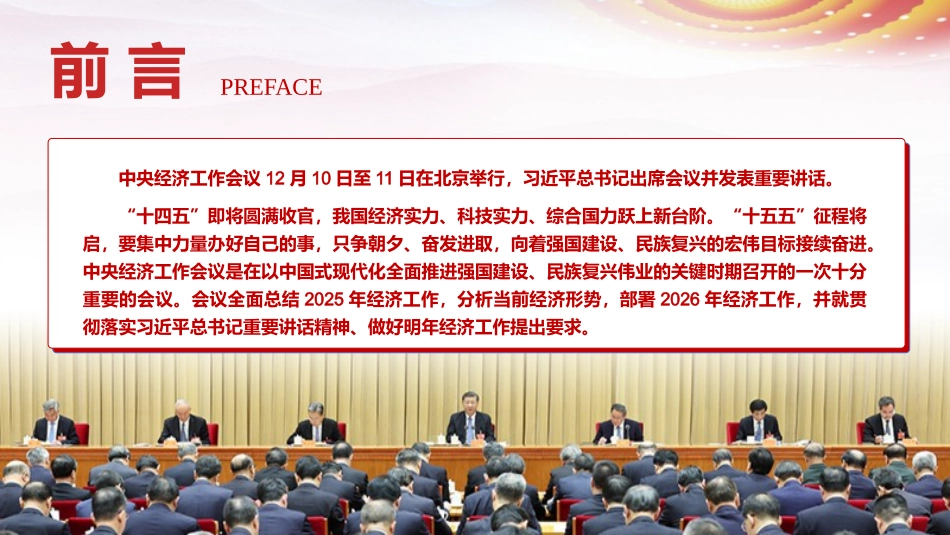 前言 PREFACE

中央经济工作会议 12 月 10 日至 11 日在北京举行，习近平总书记出席会议并发表重要讲话。

“十四五”即将圆满收官，我国经济实力、科技实力、综合国力跃上新台阶。“十五五”征程将启，要集中力量办好自己的事，只争朝夕、奋发进取，向着强国建设、民族复兴的宏伟目标接续奋进。中央经济工作会议是在以中国式现代化全面推进强国建设、民族复兴伟业的关键时期召开的一次十分重要的会议。会议全面总结 2025 年经济工作，分析当前经济形势，部署 2026 年经济工作，并就贯彻落实习近平总书记重要讲话精神、做好明年经济工作提出要求。